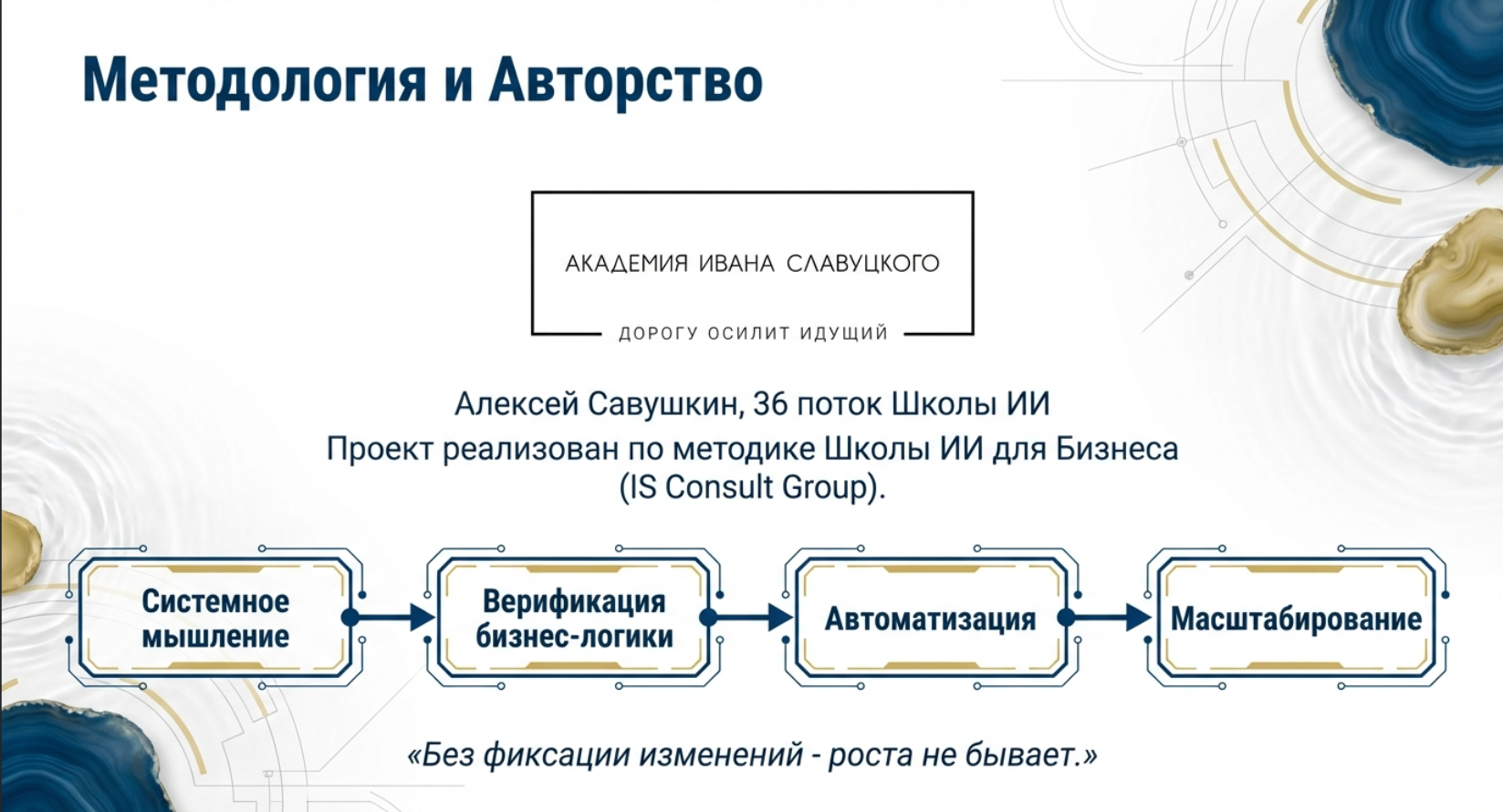 Методология и Авторство

АКАДЕМИЯ ИВАНА СЛАВУЦКОГО

ДОРОГУ ОСИЛИТ ИДУЩИЙ

Алексей Савушкин, 36 поток Школы ИИ
Проект реализован по методике Школы ИИ для Бизнеса (IS Consult Group).

Системное мышление

Верификация бизнес-логики

Автоматизация

Масштабирование

«Без фиксации изменений - роста не бывает.»